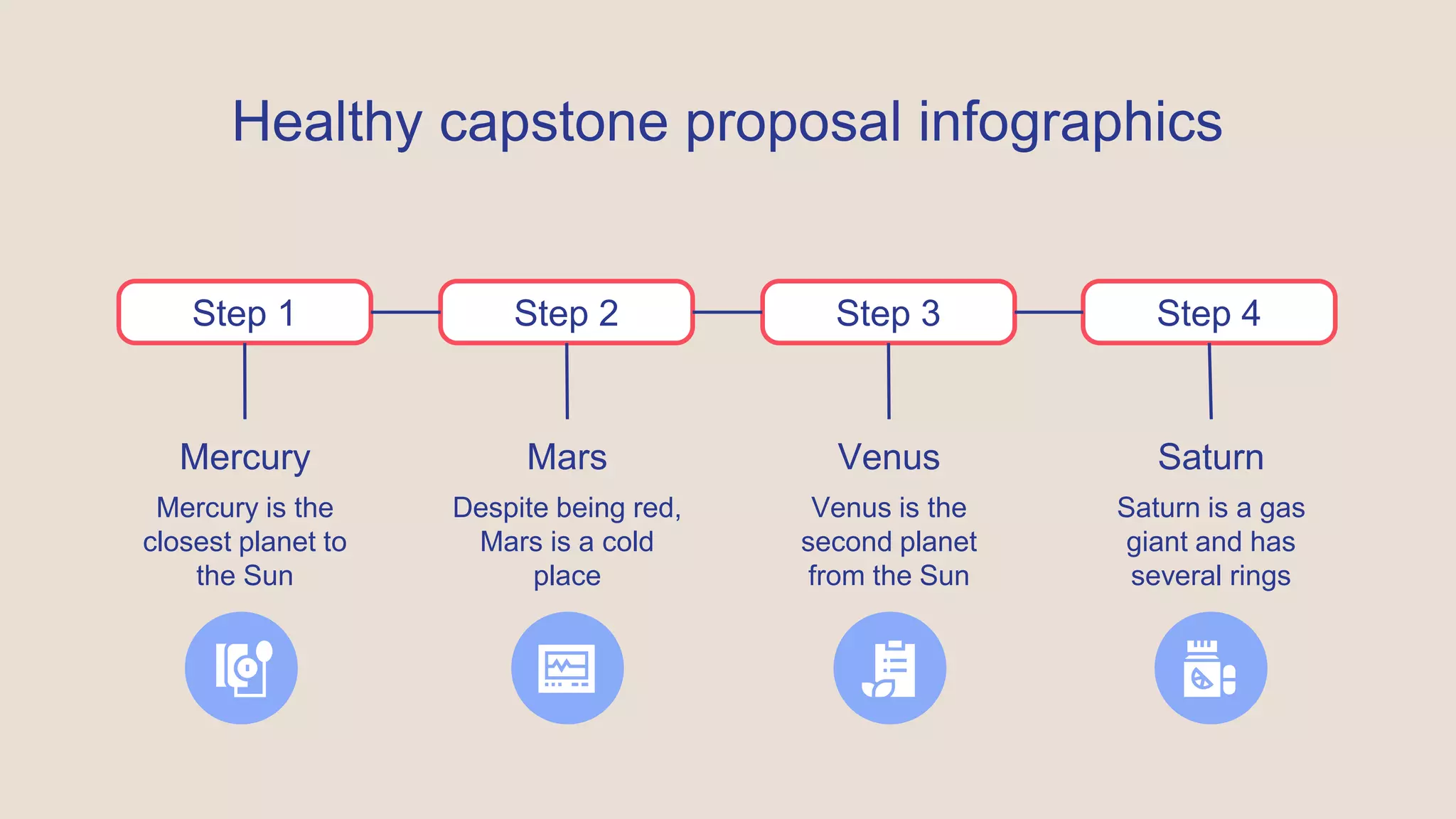 Healthy capstone proposal infographics

Step 1

Mercury

Mercury is the closest planet to the Sun

Step 2

Mars

Despite being red, Mars is a cold place

Step 3

Venus

Venus is the second planet from the Sun

Step 4

Saturn

Saturn is a gas giant and has several rings